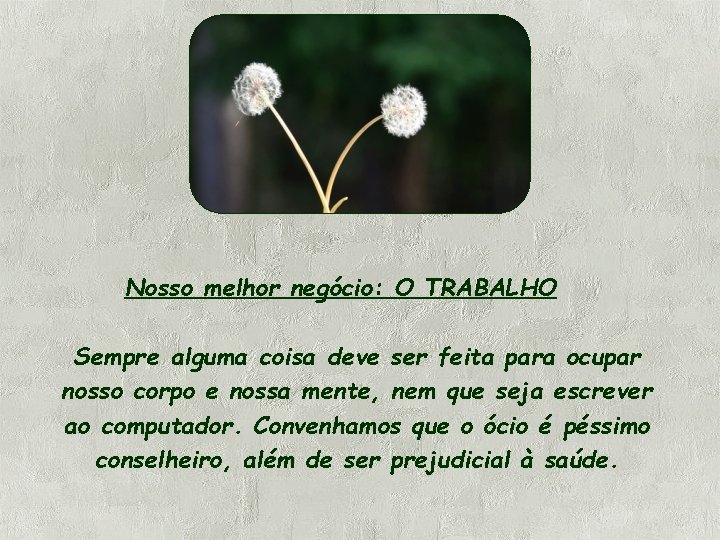 Nosso melhor negócio: O TRABALHO

Sempre alguma coisa deve ser feita para ocupar nosso corpo e nossa mente, nem que seja escrever ao computador. Convenhamos que o ócio é péssimo conselheiro, além de ser prejudicial à saúde.